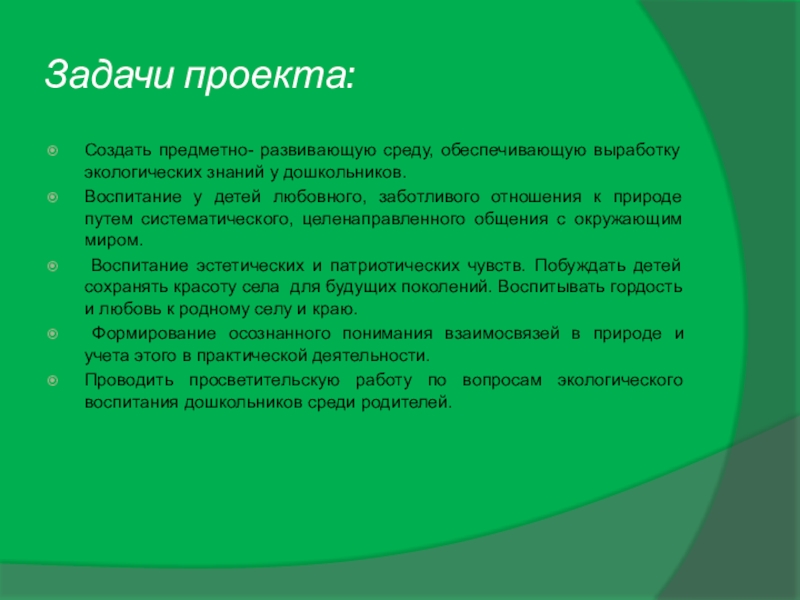 Задачи проекта:

Создать предметно- развивающую среду, обеспечивающую выработку экологических знаний у дошкольников.

Воспитание у детей любовного, заботливого отношения к природе путем систематического, целенаправленного общения с окружающим миром.

Воспитание эстетических и патриотических чувств. Побуждать детей сохранять красоту села для будущих поколений. Воспитывать гордость и любовь к родному селу и краю.

Формирование осознанного понимания взаимосвязей в природе и учета этого в практической деятельности.

Проводить просветительскую работу по вопросам экологического воспитания дошкольников среди родителей.